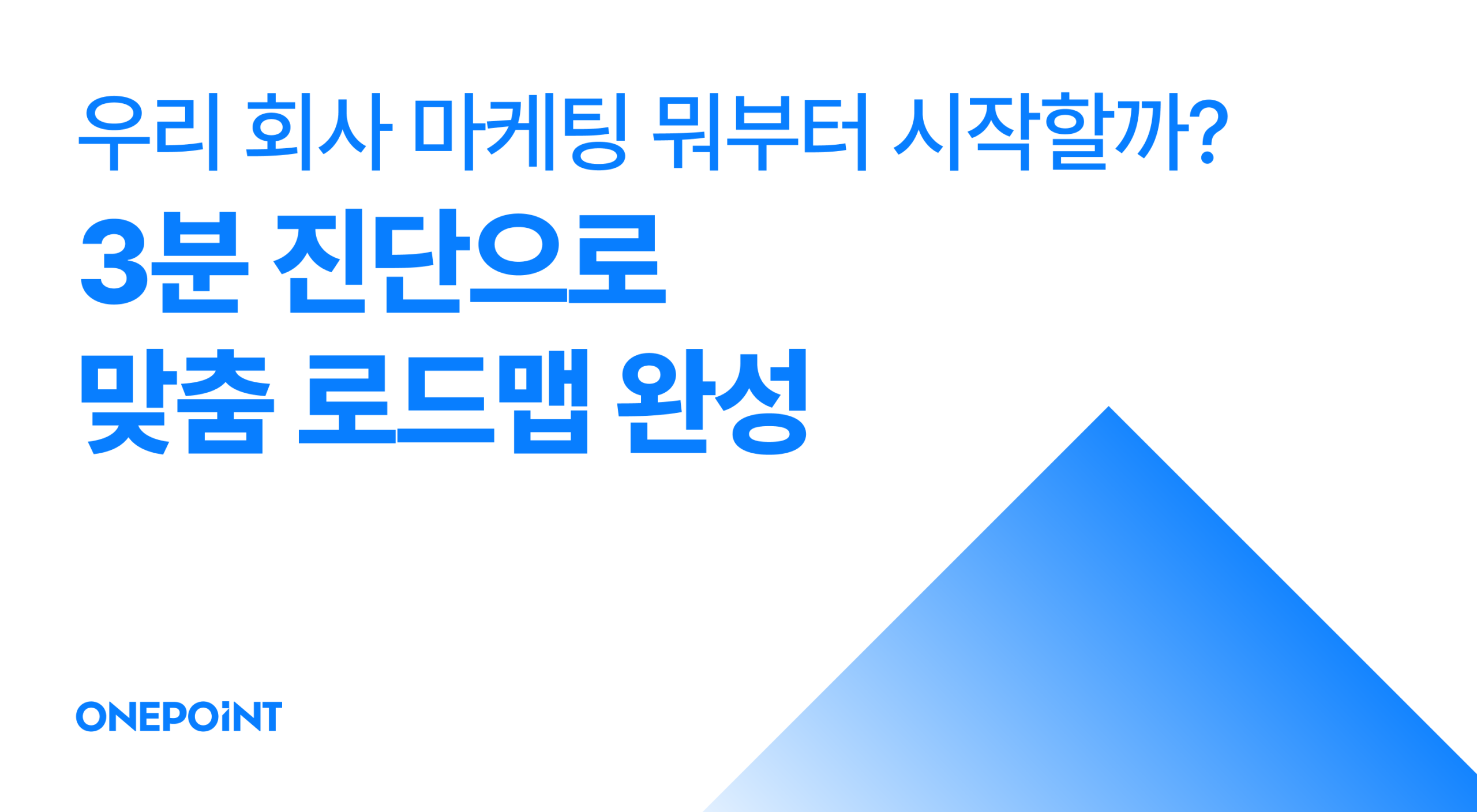 우리 회사 마케팅 뭐부터 시작할까?
3분 진단으로
맞춤 로드맵 완성

ONEPOINT